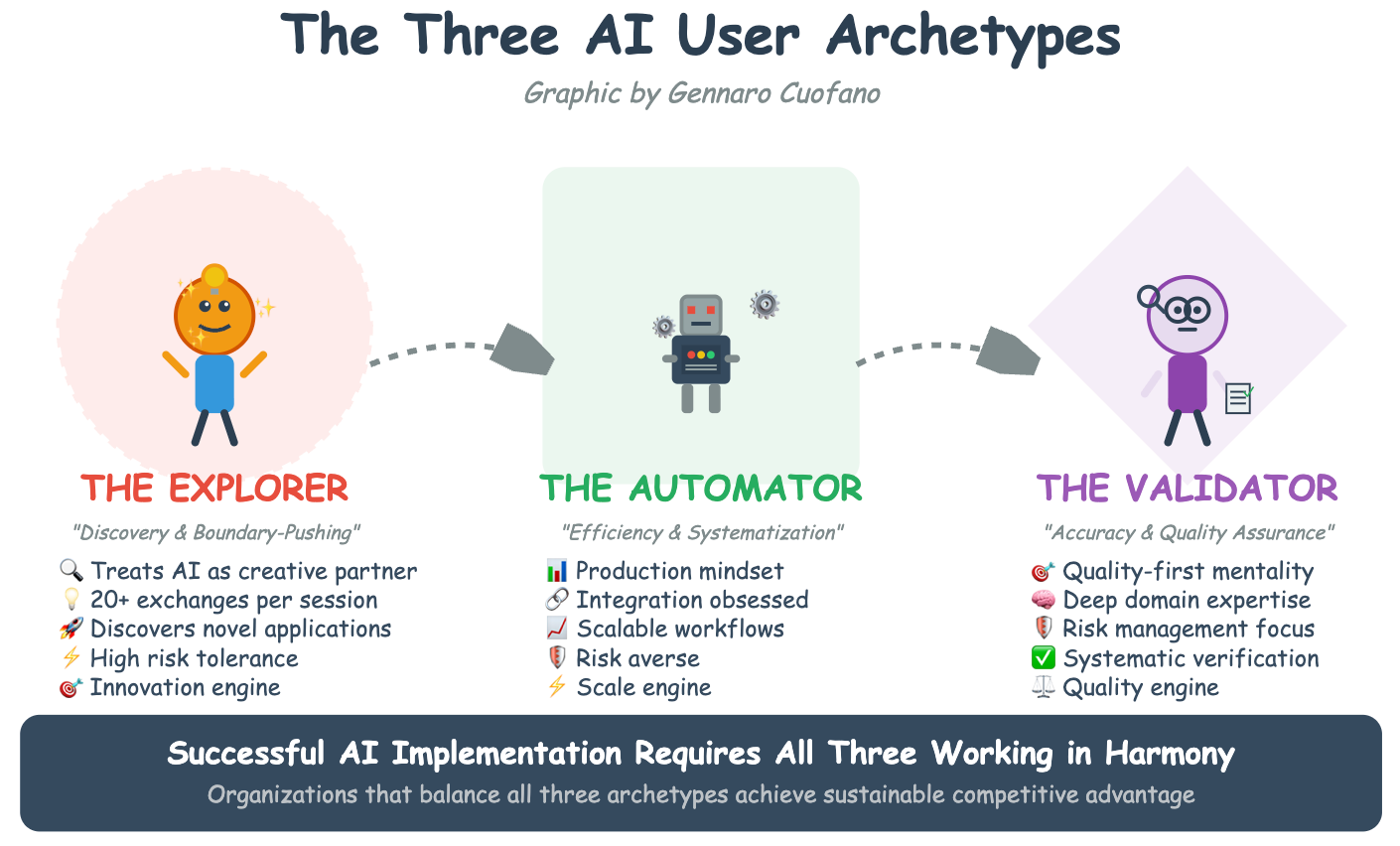 The Three AI User Archetypes

Graphic by Gennaro Cuofano

THE EXPLORER

"Discovery & Boundary-Pushing"

🔍 Treats AI as creative partner
💡 20+ exchanges per session
🚀 Discovers novel applications
⚡ High risk tolerance
🎯 Innovation engine

THE AUTOMATOR

"Efficiency & Systematization"

📊 Production mindset
🔗 Integration obsessed
📈 Scalable workflows
🛡️ Risk averse
⚡ Scale engine

THE VALIDATOR

"Accuracy & Quality Assurance"

🎯 Quality-first mentality
🧠 Deep domain expertise
🛡️ Risk management focus
✅ Systematic verification
⚖️ Quality engine

Successful AI Implementation Requires All Three Working in Harmony

Organizations that balance all three archetypes achieve sustainable competitive advantage